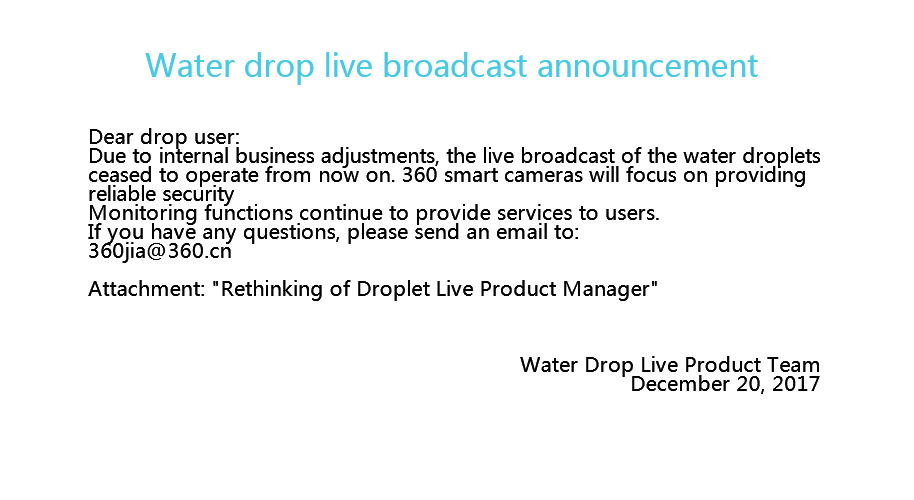 Water drop live broadcast announcement

Dear drop user:
Due to internal business adjustments, the live broadcast of the water droplets ceased to operate from now on. 360 smart cameras will focus on providing reliable security
Monitoring functions continue to provide services to users.
If you have any questions, please send an email to:
360jia@360.cn

Attachment: "Rethinking of Droplet Live Product Manager"

Water Drop Live Product Team
December 20, 2017